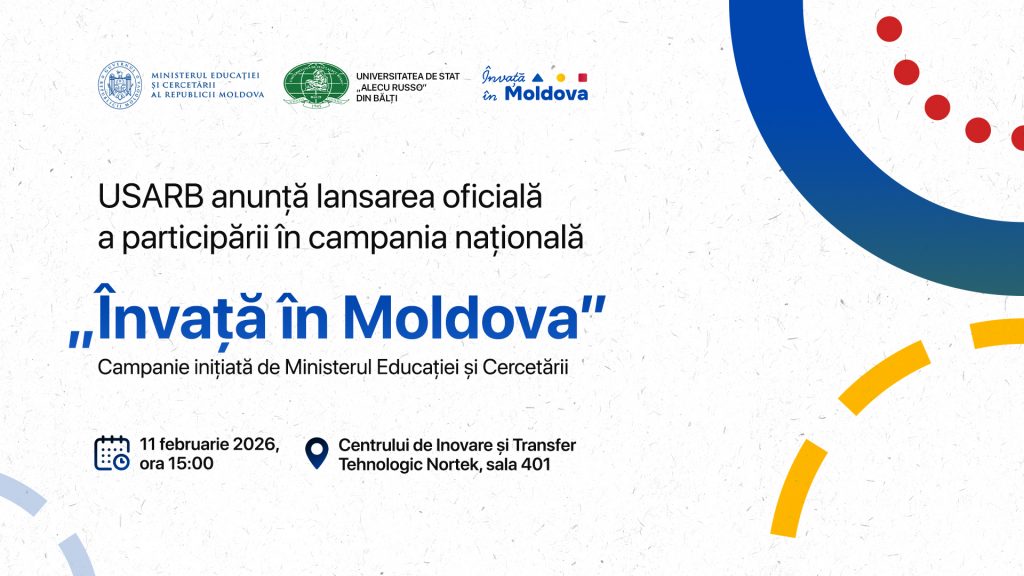 MINISTERUL EDUCAȚIEI ȘI CERCETĂRII AL REPUBLICII MOLDOVA

UNIVERSITATEA DE STAT „ALECU RUSSO" DIN BĂLȚI

Învață în Moldova

USARB anunță lansarea oficială a participării în campania națională

„Învață în Moldova"

Campanie inițiată de Ministerul Educației și Cercetării

11 februarie 2026, ora 15:00

Centrului de Inovare și Transfer Tehnologic Nortek, sala 401